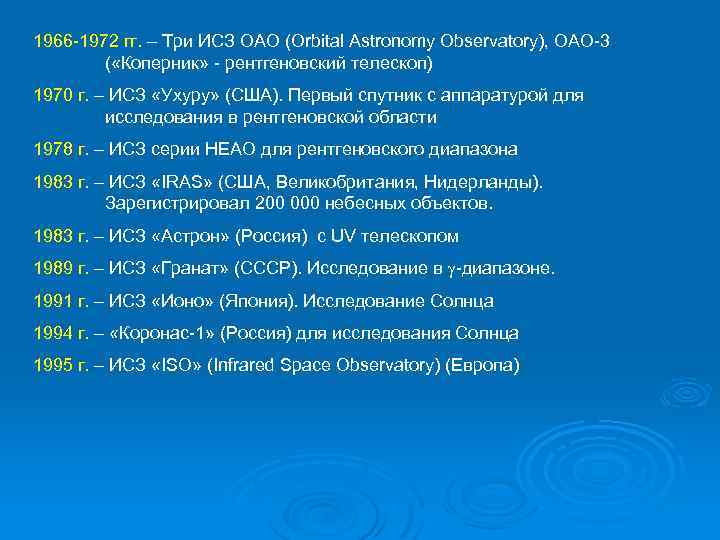 1966-1972 гг. – Три ИСЗ ОАО (Orbital Astronomy Observatory), ОАО-3 («Коперник» - рентгеновский телескоп)

1970 г. – ИСЗ «Ухуру» (США). Первый спутник с аппаратурой для исследования в рентгеновской области

1978 г. – ИСЗ серии НЕАО для рентгеновского диапазона

1983 г. – ИСЗ «IRAS» (США, Великобритания, Нидерланды). Зарегистрировал 200 000 небесных объектов.

1983 г. – ИСЗ «Астрон» (Россия) с UV телескопом

1989 г. – ИСЗ «Гранат» (СССР). Исследование в $\gamma$-диапазоне.

1991 г. – ИСЗ «Ионо» (Япония). Исследование Солнца

1994 г. – «Коронас-1» (Россия) для исследования Солнца

1995 г. – ИСЗ «ISO» (Infrared Space Observatory) (Европа)